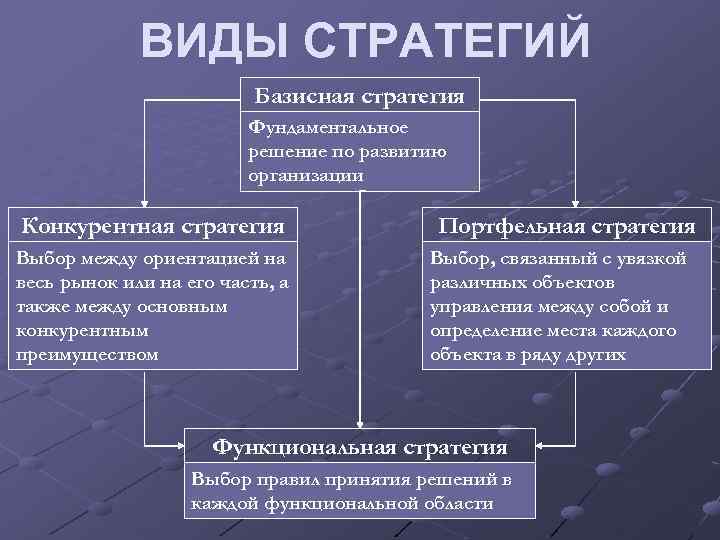 ВИДЫ СТРАТЕГИЙ

Базисная стратегия

Фундаментальное решение по развитию организации

Конкурентная стратегия

Выбор между ориентацией на весь рынок или на его часть, а также между основным конкурентным преимуществом

Портфельная стратегия

Выбор, связанный с увязкой различных объектов управления между собой и определение места каждого объекта в ряду других

Функциональная стратегия

Выбор правил принятия решений в каждой функциональной области